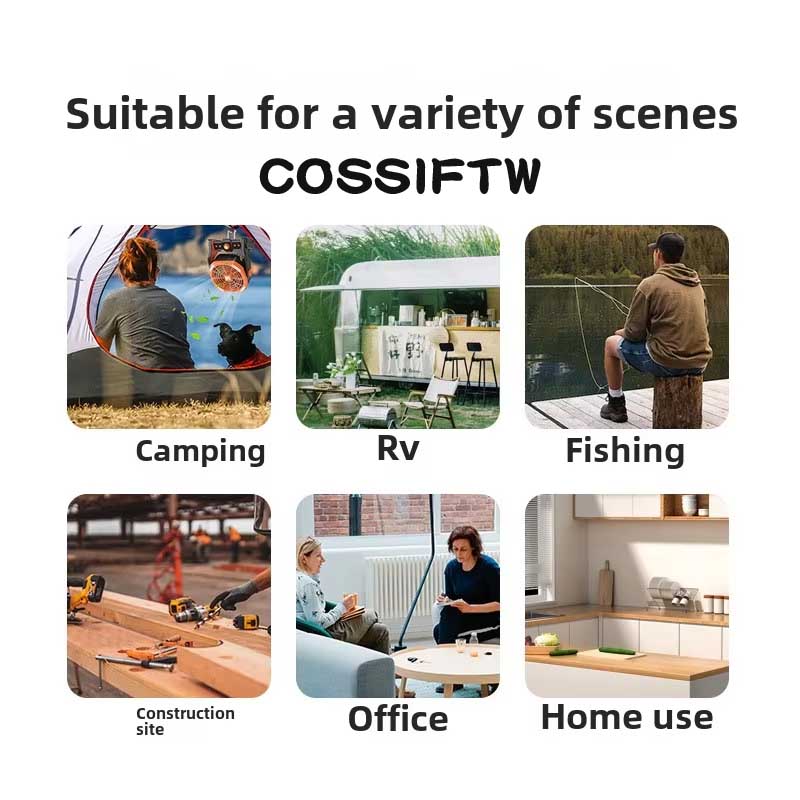 Suitable for a variety of scenes

COSSIFTW

Camping

Rv

Fishing

Construction site

Office

Home use